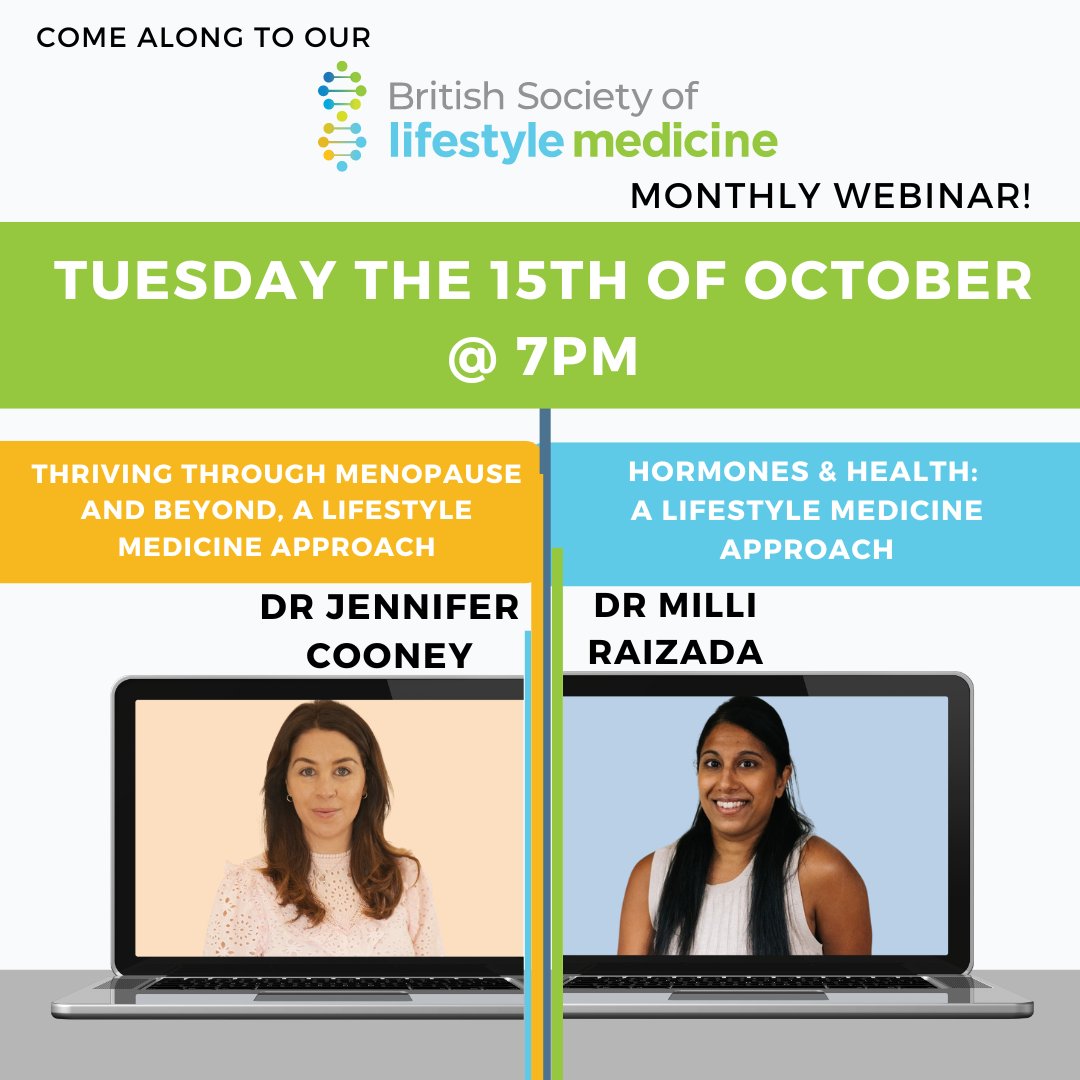 COME ALONG TO OUR

British Society of
lifestyle medicine

MONTHLY WEBINAR!

TUESDAY THE 15TH OF OCTOBER @ 7PM

THRIVING THROUGH MENOPAUSE AND BEYOND, A LIFESTYLE MEDICINE APPROACH

DR JENNIFER COONEY

HORMONES & HEALTH: A LIFESTYLE MEDICINE APPROACH

DR MILLI RAIZADA